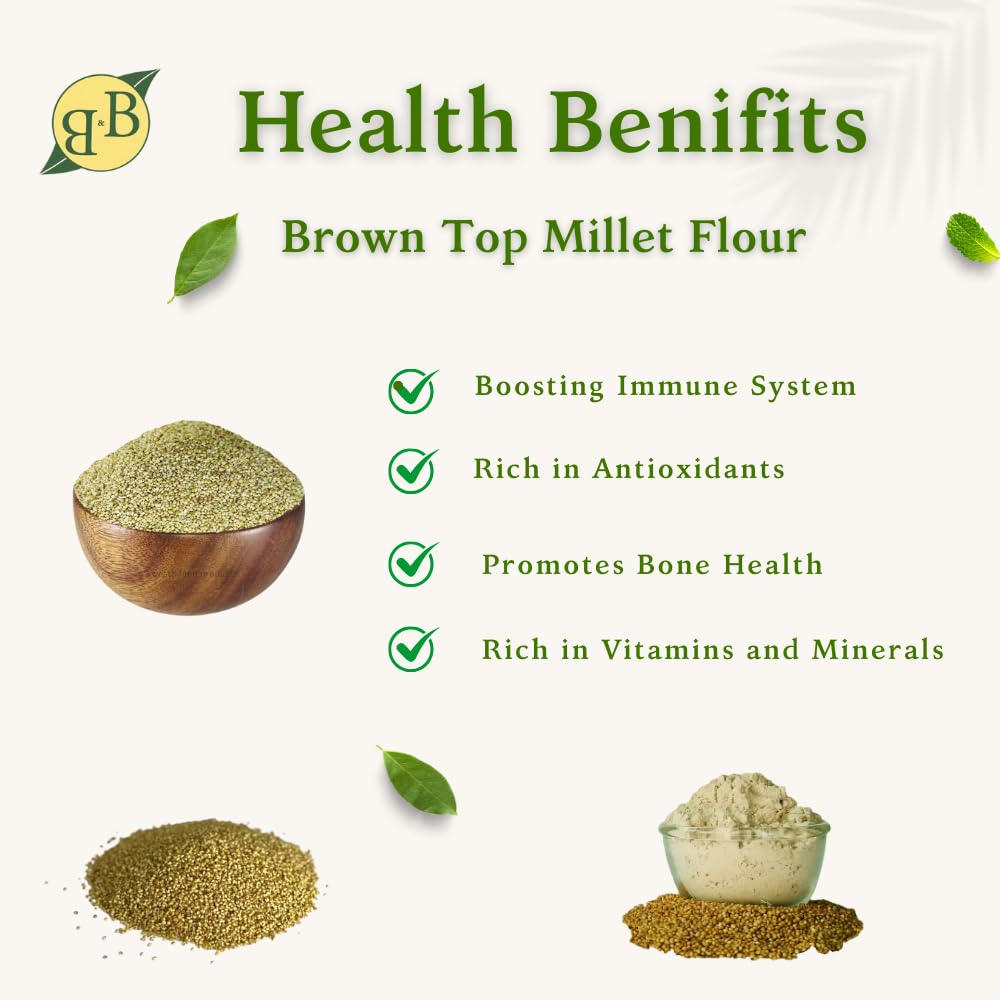 B&B

Health Benifits

Brown Top Millet Flour

Boosting Immune System

Rich in Antioxidants

Promotes Bone Health

Rich in Vitamins and Minerals